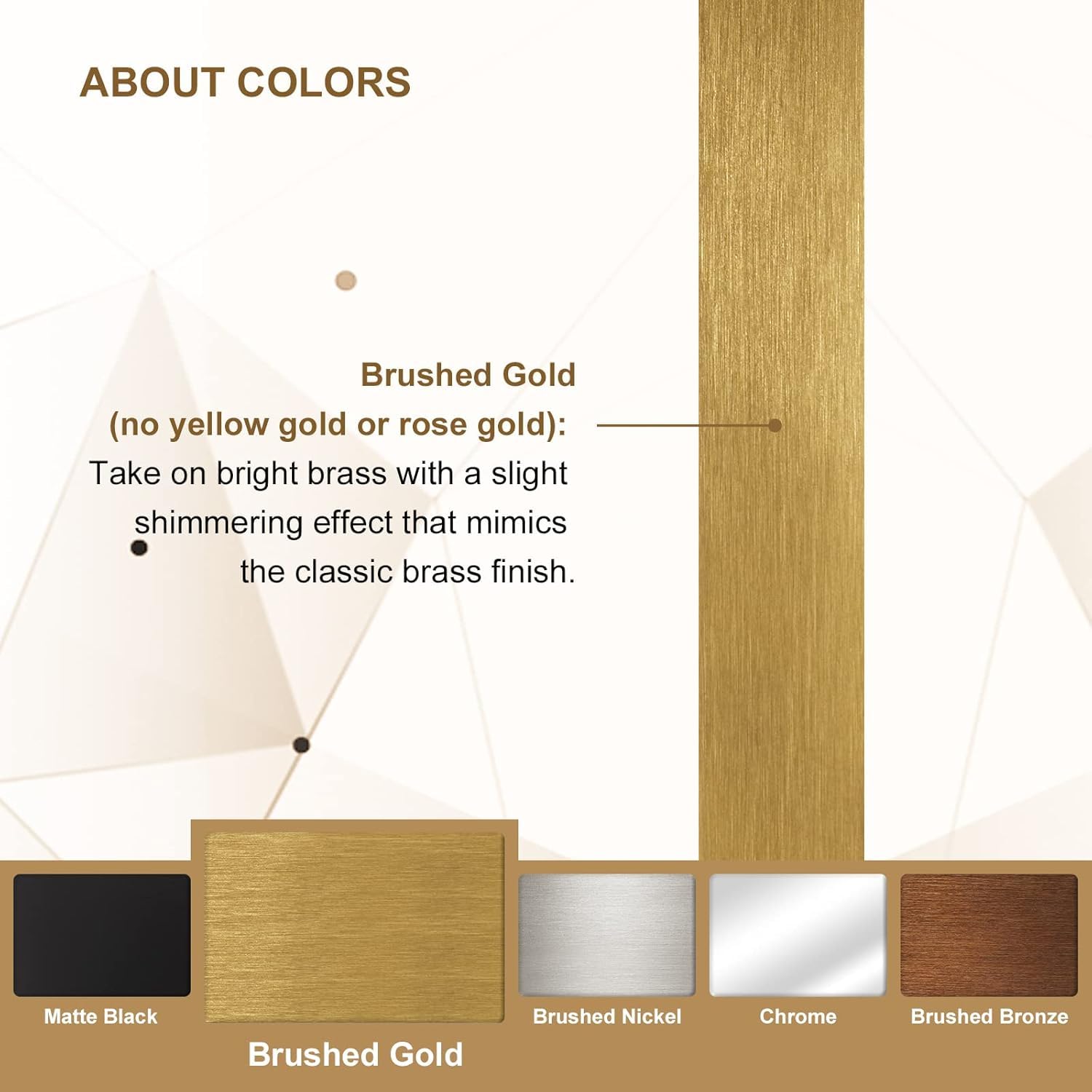 ABOUT COLORS

Brushed Gold
(no yellow gold or rose gold):
Take on bright brass with a slight shimmering effect that mimics the classic brass finish.

Matte Black

Brushed Gold

Brushed Nickel

Chrome

Brushed Bronze